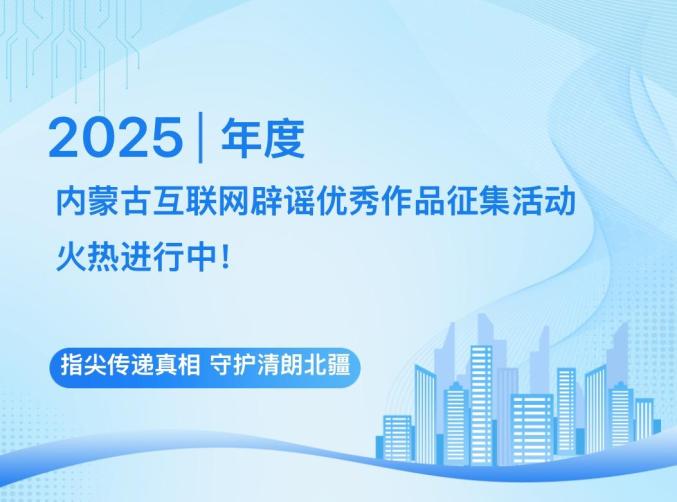 2025 | 年度

内蒙古互联网辟谣优秀作品征集活动

火热进行中！

指尖传递真相 守护清朗北疆